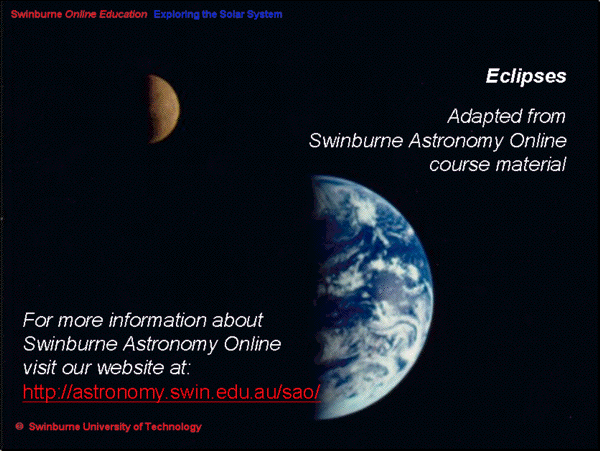 Swinburne Online Education Exploring the Solar System

Eclipses

Adapted from
Swinburne Astronomy Online
course material

For more information about
Swinburne Astronomy Online
visit our website at:
http://astronomy.swin.edu.au/sao/

© Swinburne University of Technology